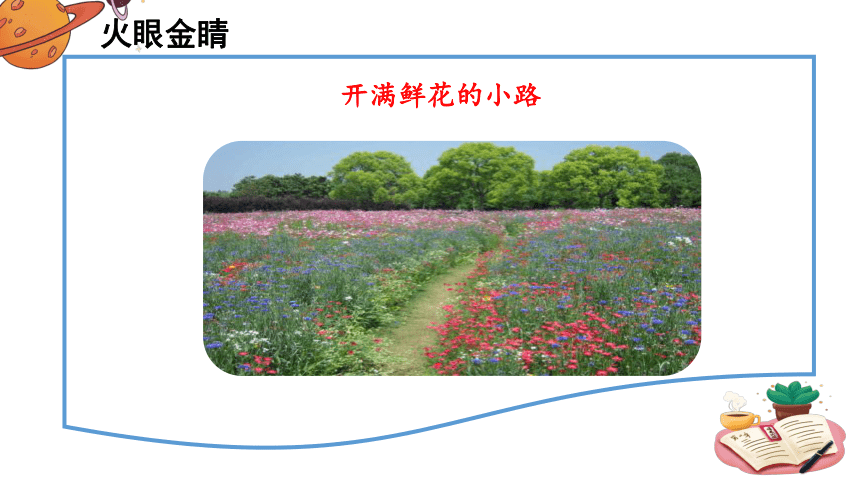 火眼金睛

开满鲜花的小路